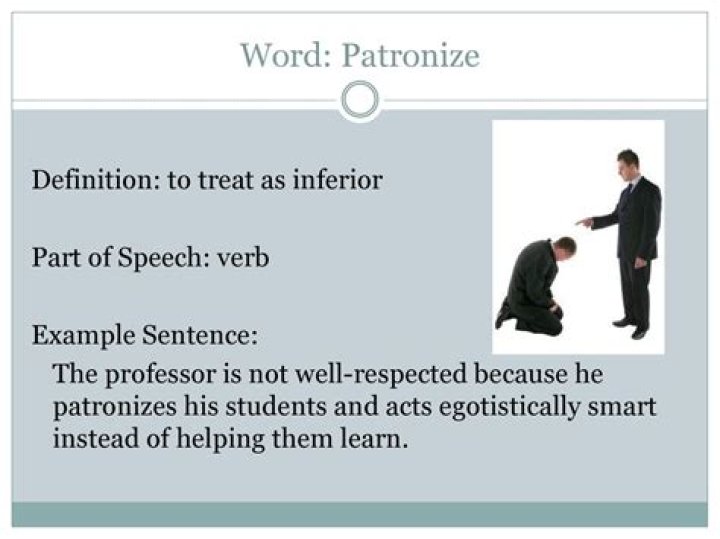 Word: Patronize

Definition: to treat as inferior

Part of Speech: verb

Example Sentence:

The professor is not well-respected because he patronizes his students and acts egotistically smart instead of helping them learn.